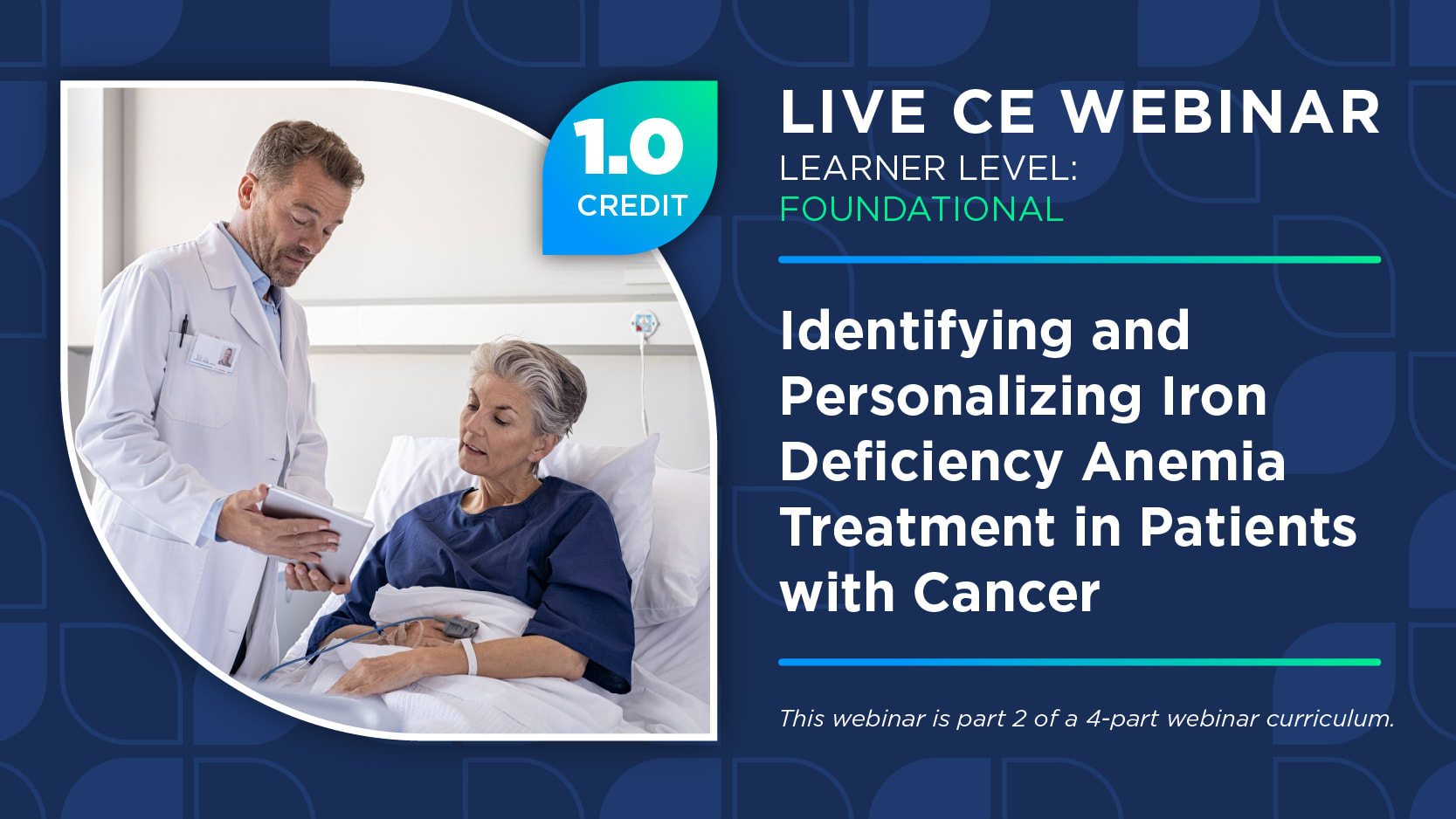 1.0
CREDIT

LIVE CE WEBINAR
LEARNER LEVEL:
FOUNDATIONAL

Identifying and Personalizing Iron Deficiency Anemia Treatment in Patients with Cancer

This webinar is part 2 of a 4-part webinar curriculum.